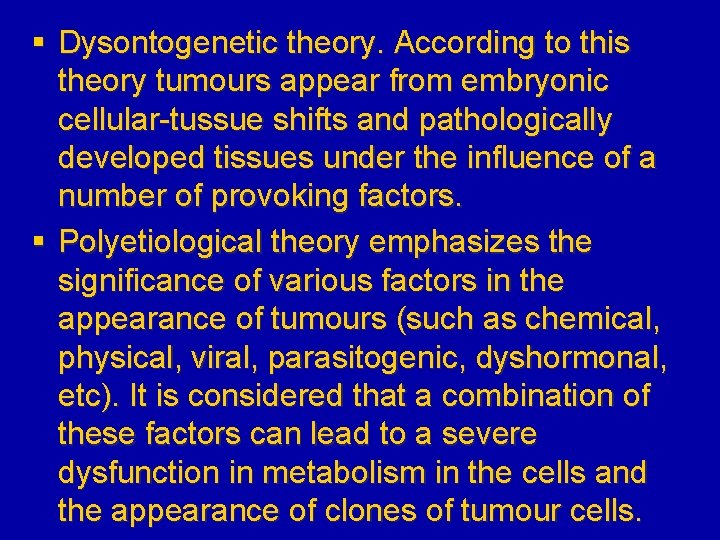 ▪ Dysontogenetic theory. According to this theory tumours appear from embryonic cellular-tussue shifts and pathologically developed tissues under the influence of a number of provoking factors.

▪ Polyetiological theory emphasizes the significance of various factors in the appearance of tumours (such as chemical, physical, viral, parasitogenic, dyshormonal, etc). It is considered that a combination of these factors can lead to a severe dysfunction in metabolism in the cells and the appearance of clones of tumour cells.